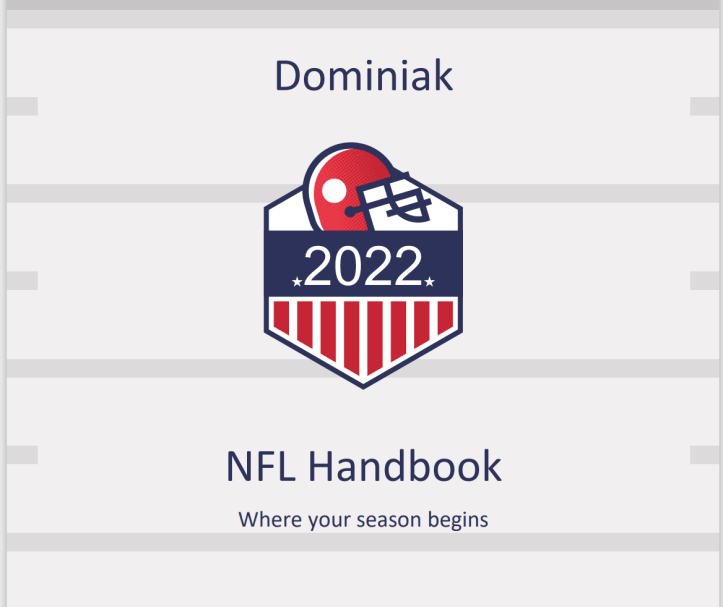 Dominiak

2022

NFL Handbook

Where your season begins